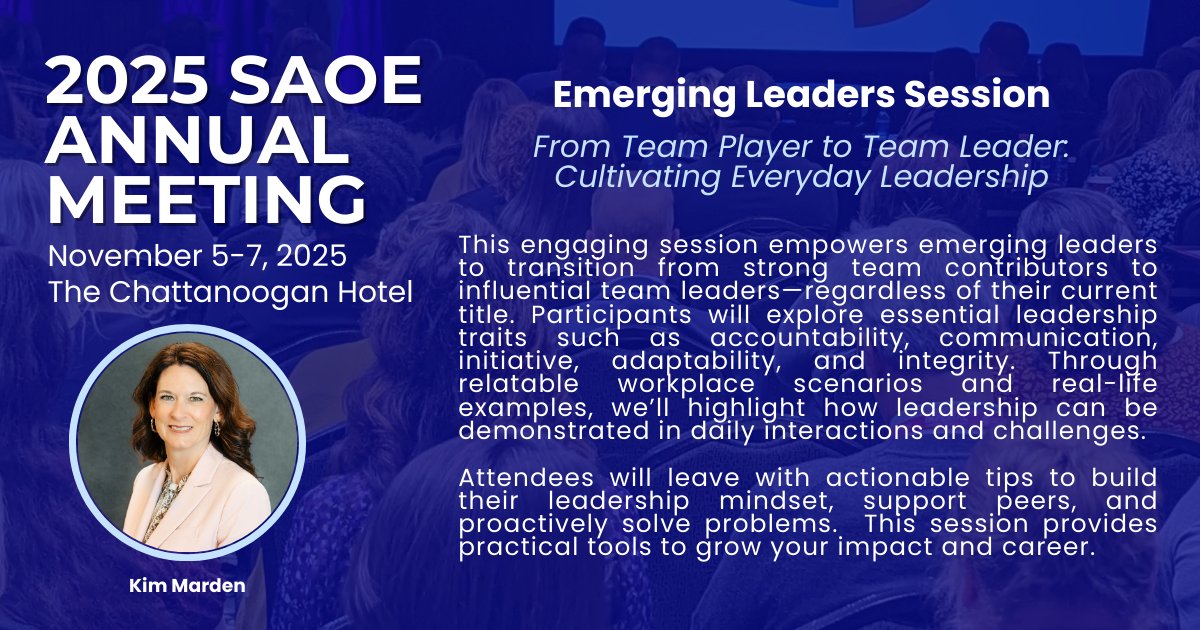 2025 SAOE ANNUAL MEETING

November 5-7, 2025
The Chattanoogan Hotel

Kim Marden

Emerging Leaders Session

From Team Player to Team Leader: Cultivating Everyday Leadership

This engaging session empowers emerging leaders to transition from strong team contributors to influential team leaders—regardless of their current title. Participants will explore essential leadership traits such as accountability, communication, initiative, adaptability, and integrity. Through relatable workplace scenarios and real-life examples, we'll highlight how leadership can be demonstrated in daily interactions and challenges.

Attendees will leave with actionable tips to build their leadership mindset, support peers, and proactively solve problems. This session provides practical tools to grow your impact and career.